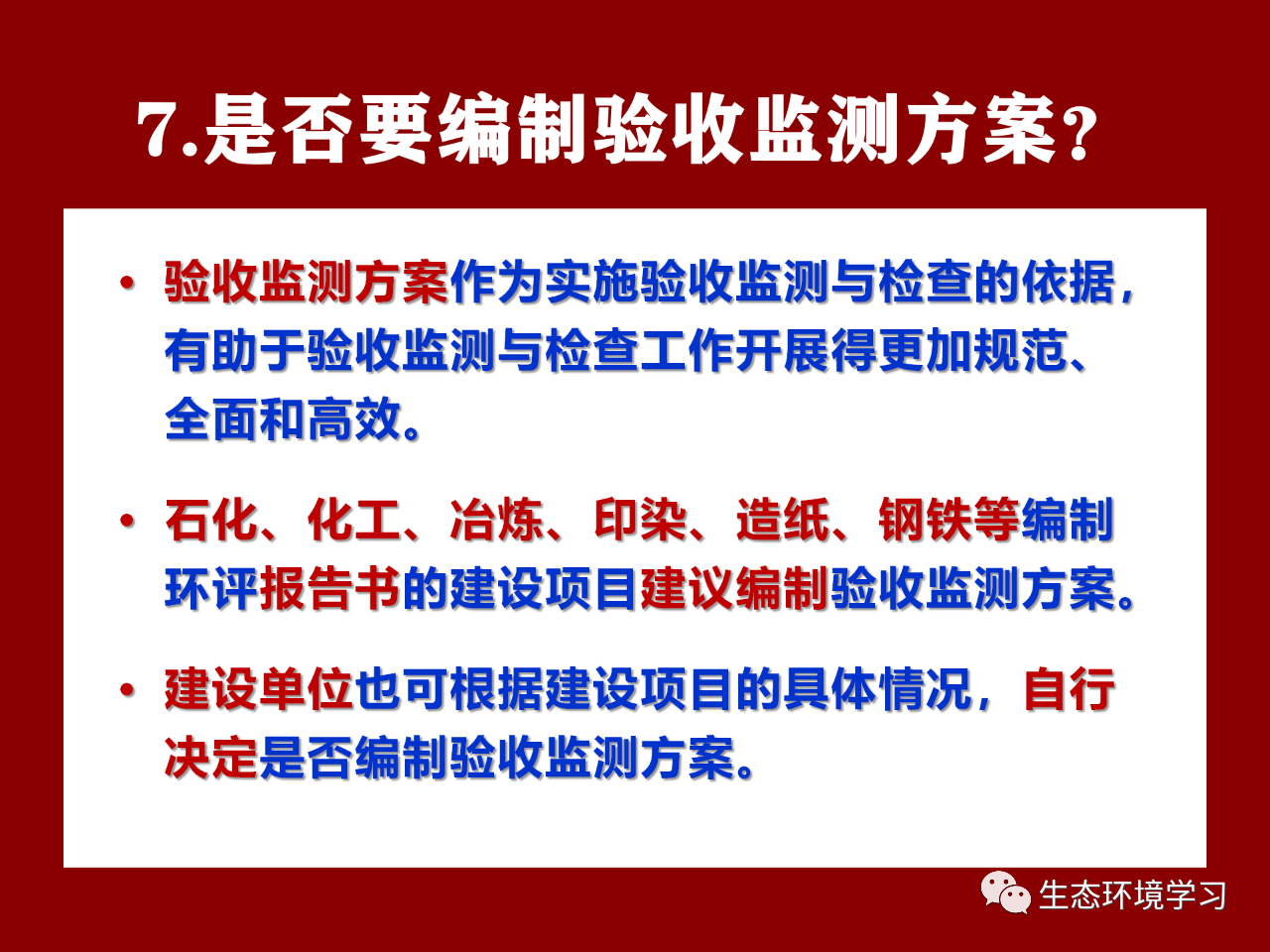 7.是否要编制验收监测方案?

• 验收监测方案作为实施验收监测与检查的依据，有助于验收监测与检查工作开展得更加规范、全面和高效。

• 石化、化工、冶炼、印染、造纸、钢铁等编制环评报告书的建设项目建议编制验收监测方案。

• 建设单位也可根据建设项目的具体情况，自行决定是否编制验收监测方案。

生态环境学习